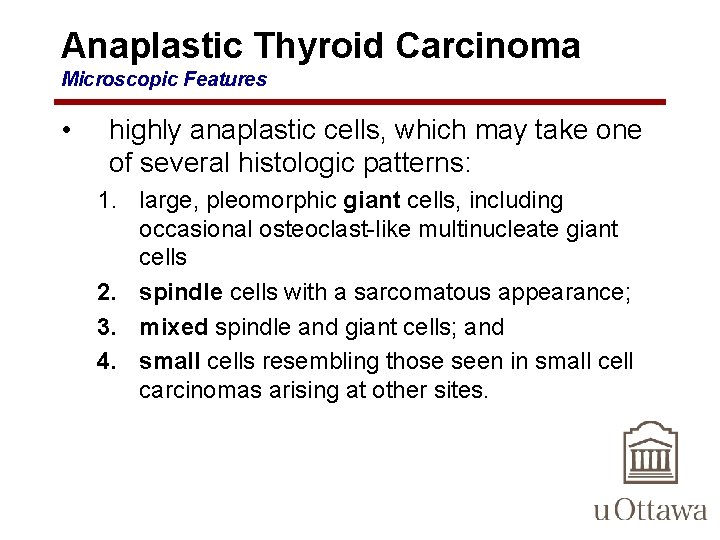 Anaplastic Thyroid Carcinoma
Microscopic Features

• highly anaplastic cells, which may take one of several histologic patterns:

1. large, pleomorphic giant cells, including occasional osteoclast-like multinucleate giant cells
2. spindle cells with a sarcomatous appearance;
3. mixed spindle and giant cells; and
4. small cells resembling those seen in small cell carcinomas arising at other sites.

uOttawa